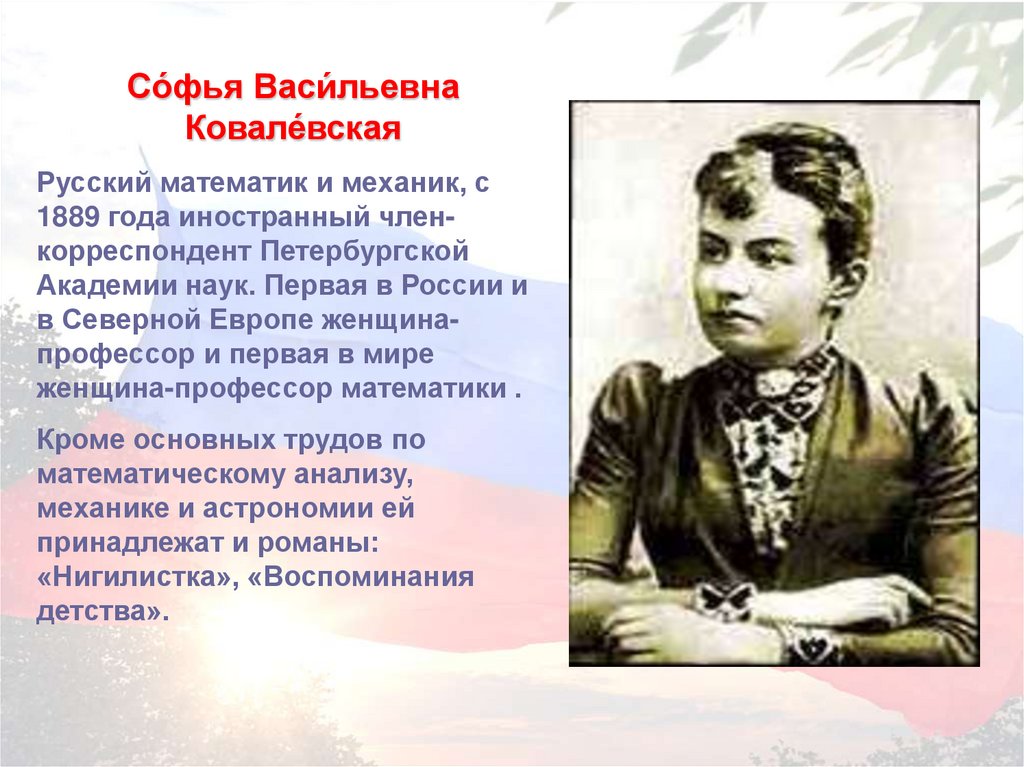 Со́фья Васи́льевна Ковале́вская

Русский математик и механик, с 1889 года иностранный член-корреспондент Петербургской Академии наук. Первая в России и в Северной Европе женщина-профессор и первая в мире женщина-профессор математики .

Кроме основных трудов по математическому анализу, механике и астрономии ей принадлежат и романы: «Нигилистка», «Воспоминания детства».